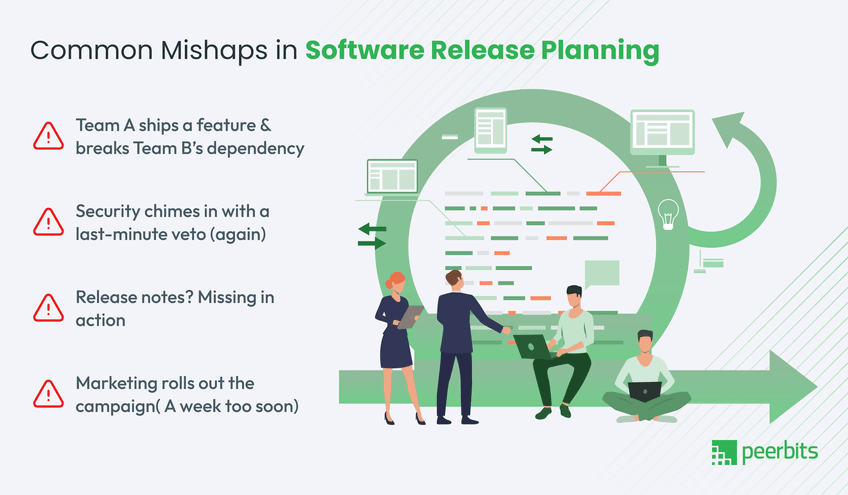 Common Mishaps in Software Release Planning

Team A ships a feature & breaks Team B's dependency

Security chimes in with a last-minute veto (again)

Release notes? Missing in action

Marketing rolls out the campaign( A week too soon)

peerbits